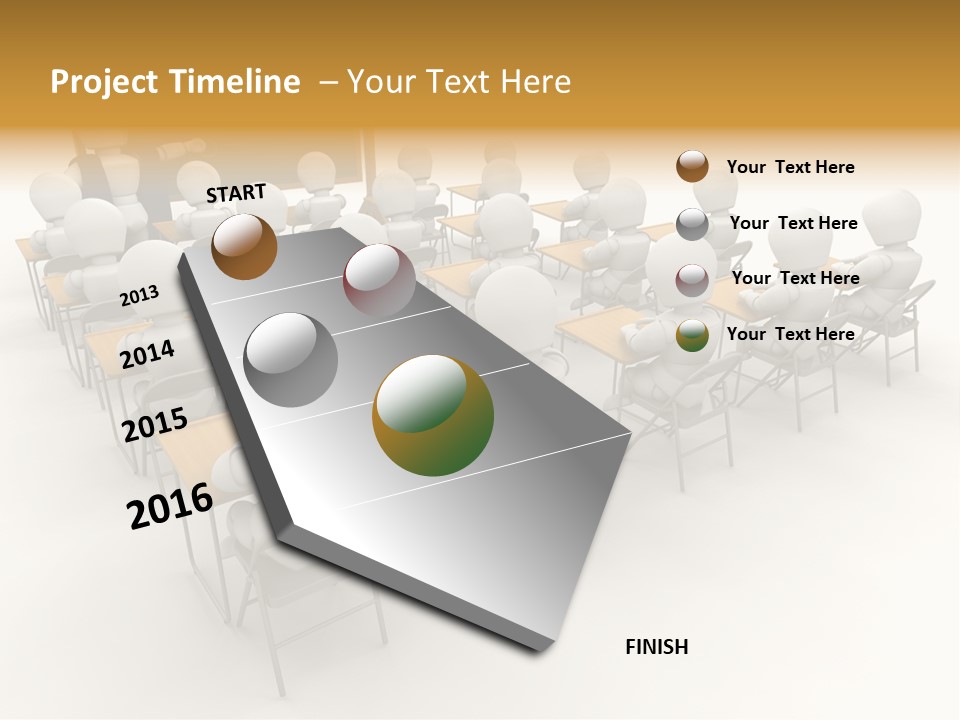 Project Timeline – Your Text Here

START

2013

2014

2015

2016

FINISH

Your Text Here

Your Text Here

Your Text Here

Your Text Here